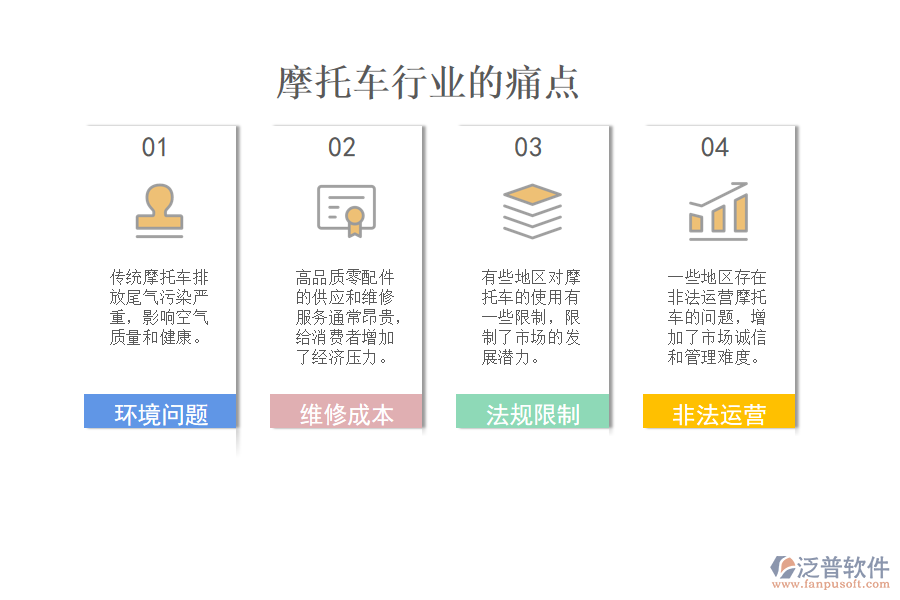 摩托车行业的痛点

01

传统摩托车排放尾气污染严重，影响空气质量和健康。

环境问题

02

高品质零配件的供应和维修服务通常昂贵，给消费者增加了经济压力。

维修成本

03

有些地区对摩托车的使用有一些限制，限制了市场的发展潜力。

法规限制

04

一些地区存在非法运营摩托车的问题，增加了市场诚信和管理难度。

非法运营

泛普软件
www.fanpusoft.com